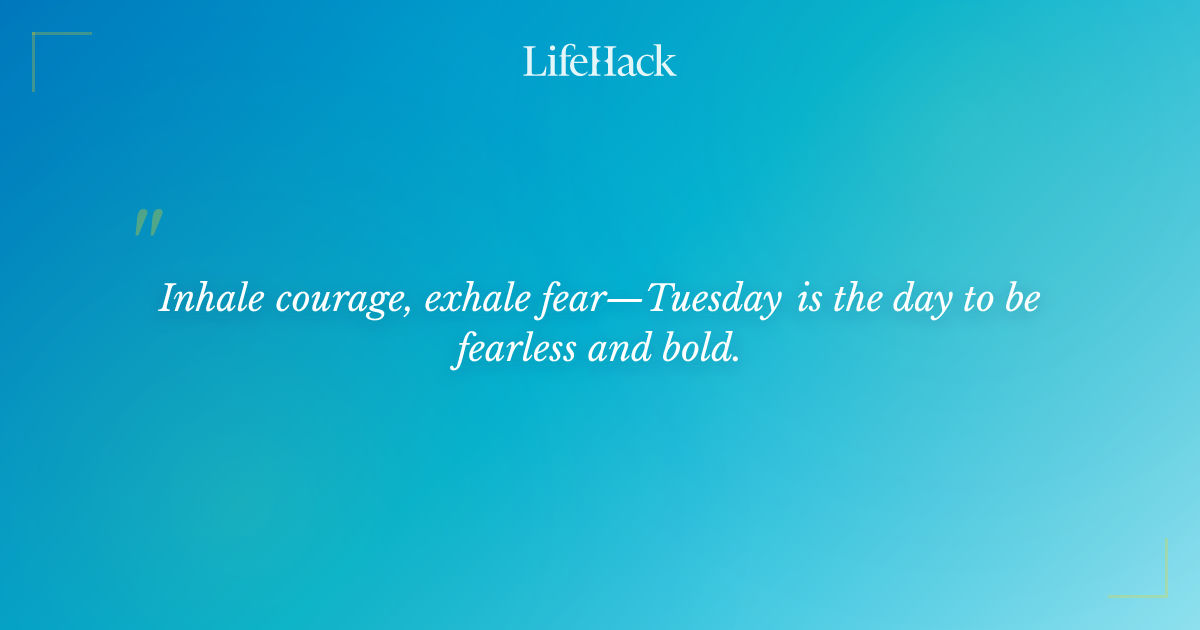 LifeHack

"

Inhale courage, exhale fear—Tuesday is the day to be fearless and bold.